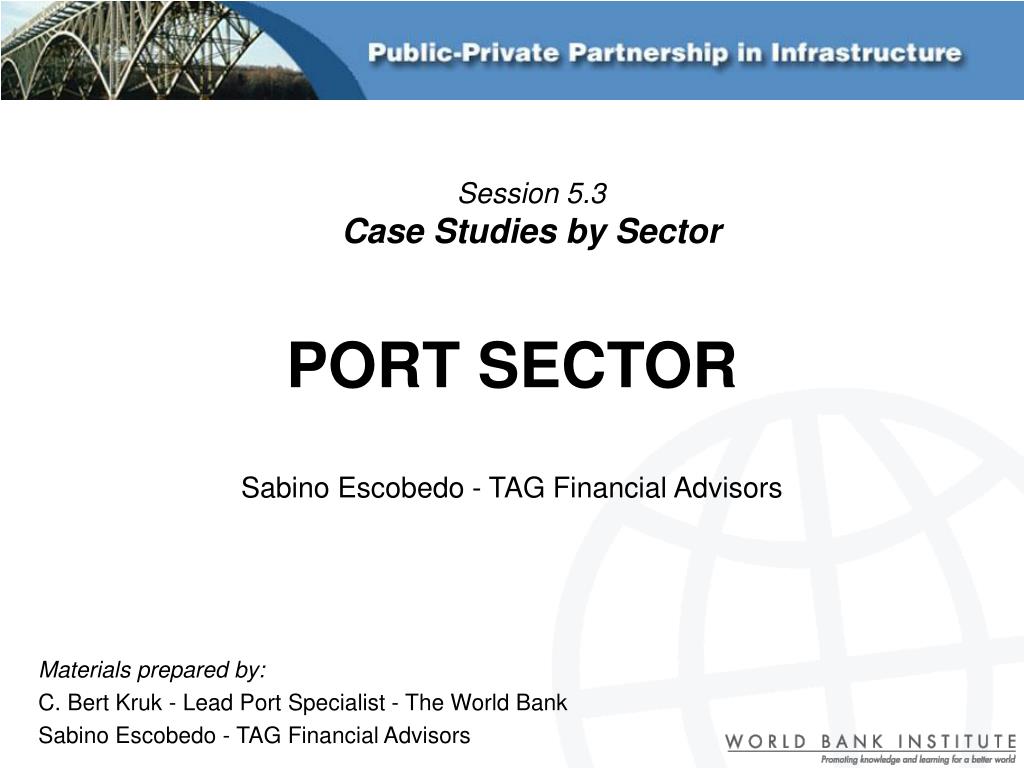 Public-Private Partnership in Infrastructure

Session 5.3
Case Studies by Sector

PORT SECTOR

Sabino Escobedo - TAG Financial Advisors

Materials prepared by:
C. Bert Kruk - Lead Port Specialist - The World Bank
Sabino Escobedo - TAG Financial Advisors

WORLD BANK INSTITUTE
Promoting knowledge and learning for a better world